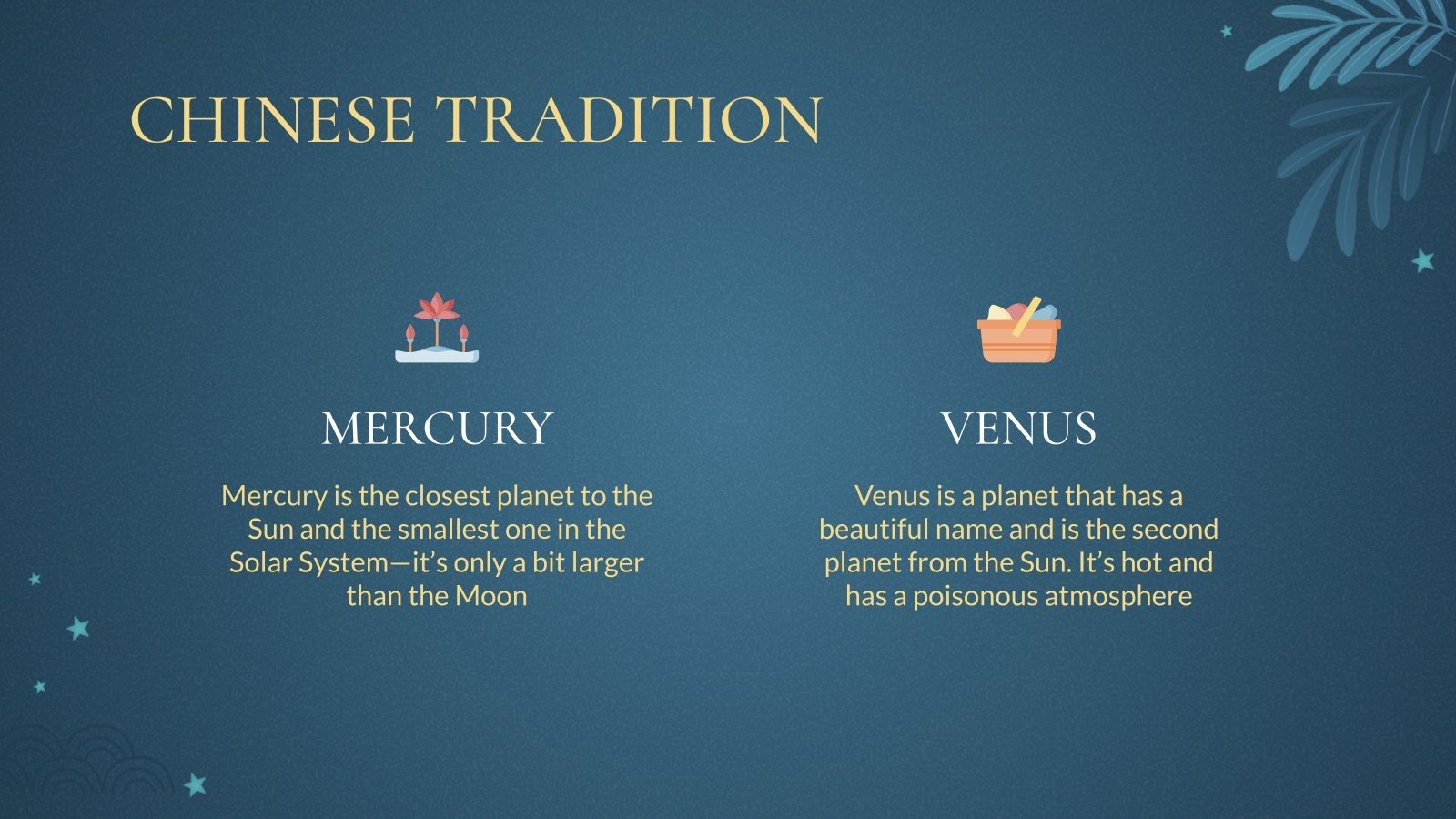 CHINESE TRADITION

MERCURY

Mercury is the closest planet to the Sun and the smallest one in the Solar System—it's only a bit larger than the Moon

VENUS

Venus is a planet that has a beautiful name and is the second planet from the Sun. It's hot and has a poisonous atmosphere